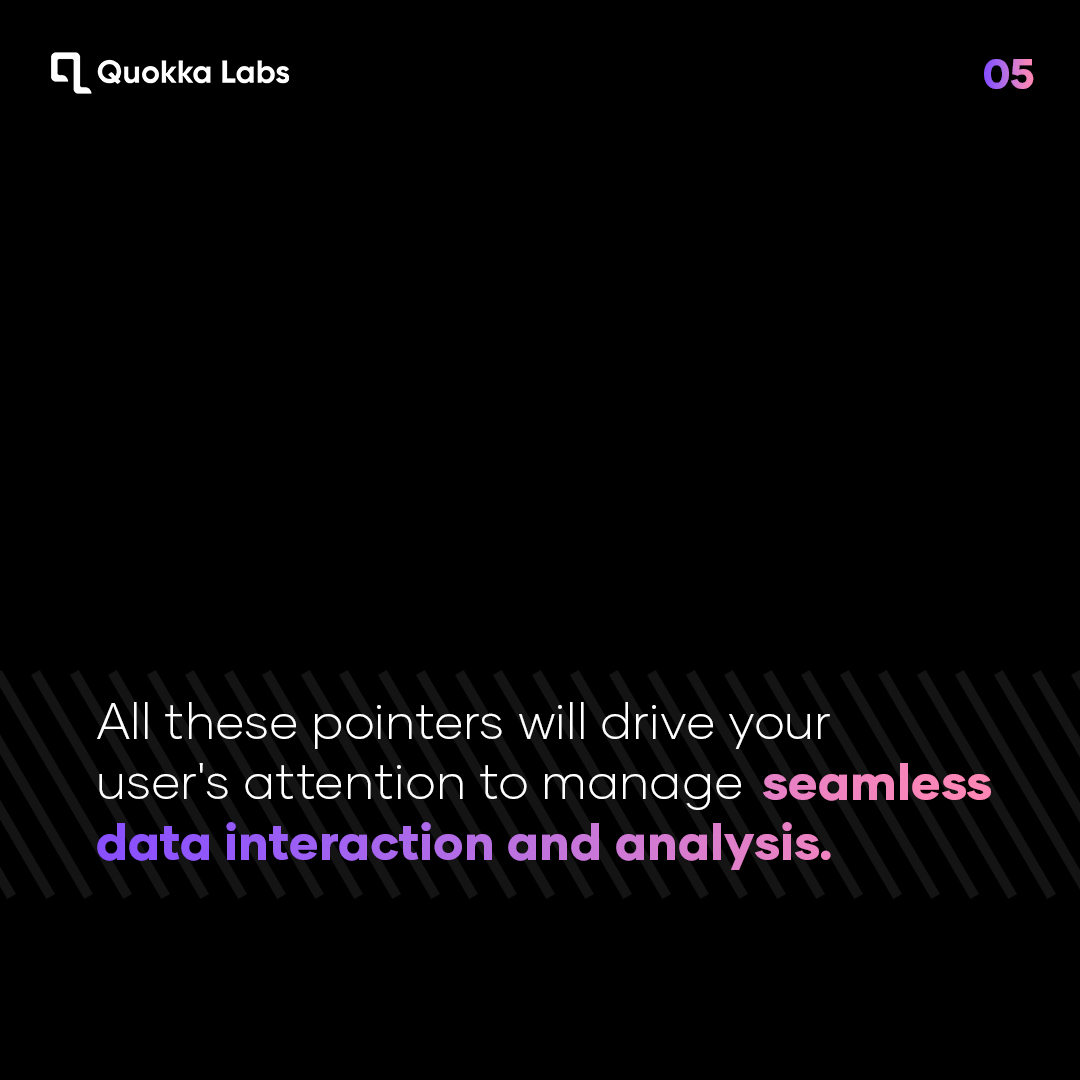 Quokka Labs

05

All these pointers will drive your user's attention to manage seamless data interaction and analysis.